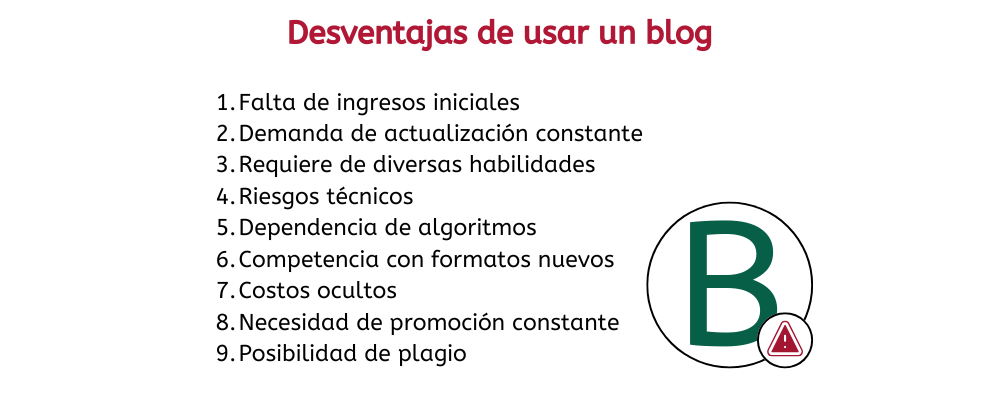 Desventajas de usar un blog

1. Falta de ingresos iniciales
2. Demanda de actualización constante
3. Requiere de diversas habilidades
4. Riesgos técnicos
5. Dependencia de algoritmos
6. Competencia con formatos nuevos
7. Costos ocultos
8. Necesidad de promoción constante
9. Posibilidad de plagio

B